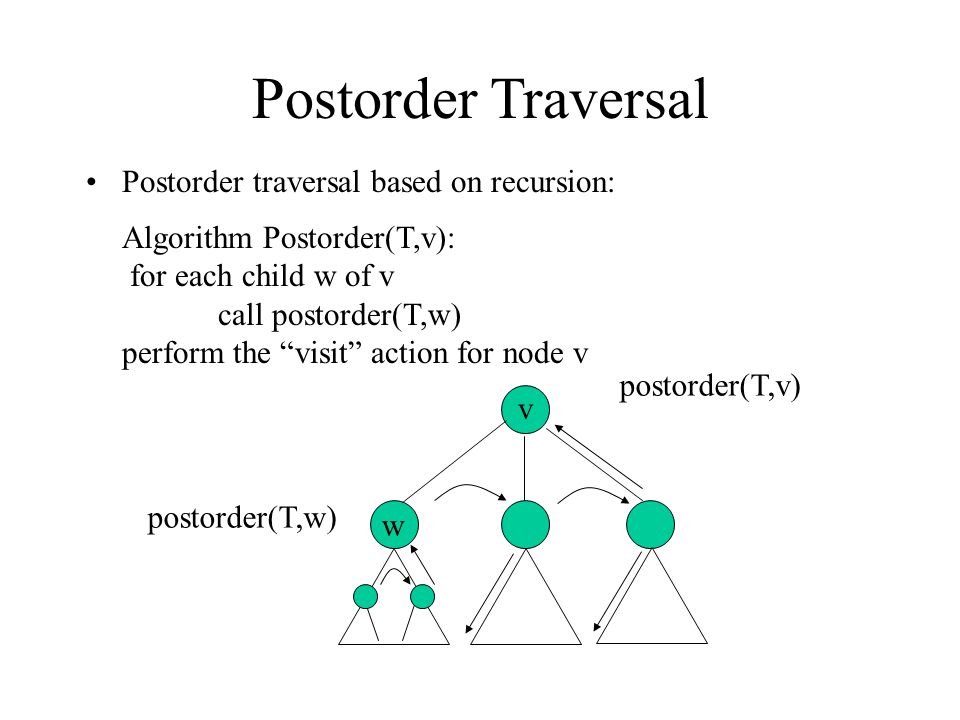 Postorder Traversal

• Postorder traversal based on recursion:

Algorithm Postorder(T,v):
for each child w of v
call postorder(T,w)
perform the “visit” action for node v

postorder(T,v)

v

postorder(T,w)

w